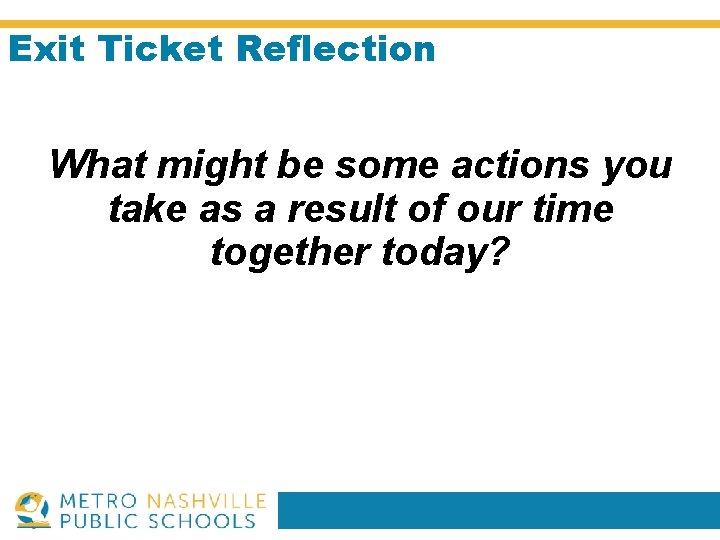 Exit Ticket Reflection

What might be some actions you take as a result of our time together today?

METRO NASHVILLE PUBLIC SCHOOLS